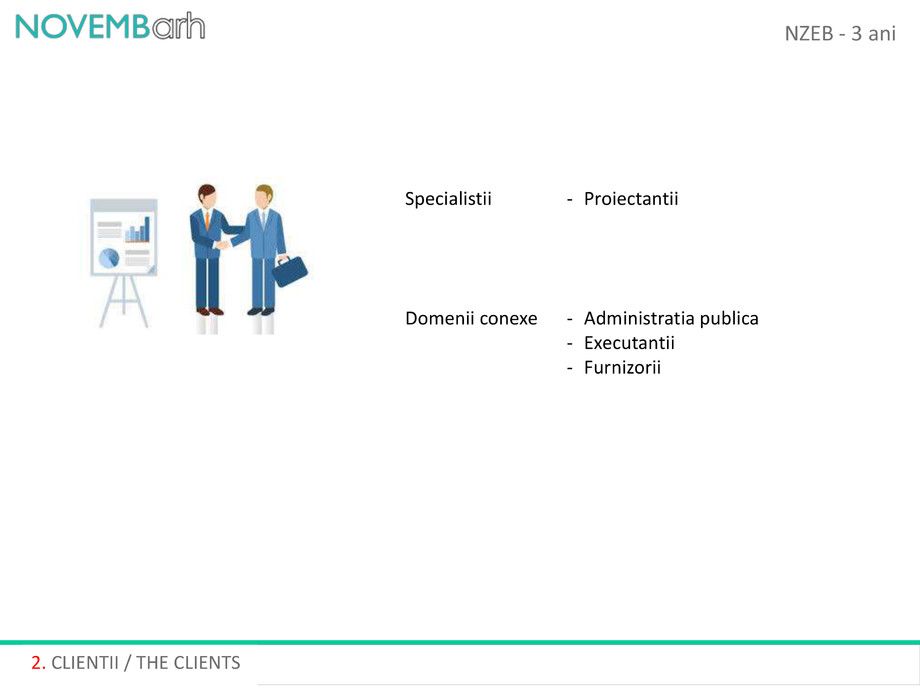 NOVEMBarh

NZEB - 3 ani

Specialistii
- Proiectantii

Domenii conexe
- Administratia publica
- Executantii
- Furnizorii

2. CLIENTII / THE CLIENTS